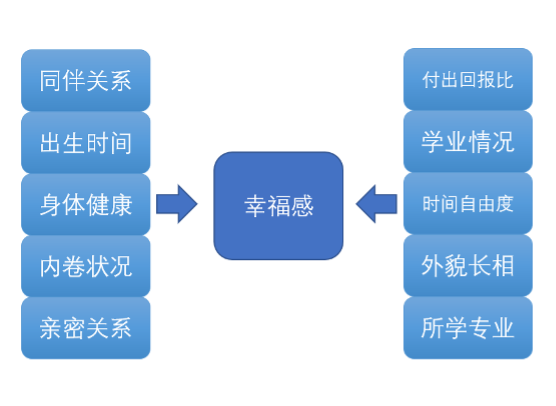 同伴关系
出生时间
身体健康
内卷状况
亲密关系

幸福感

付出回报比
学业情况
时间自由度
外貌长相
所学专业